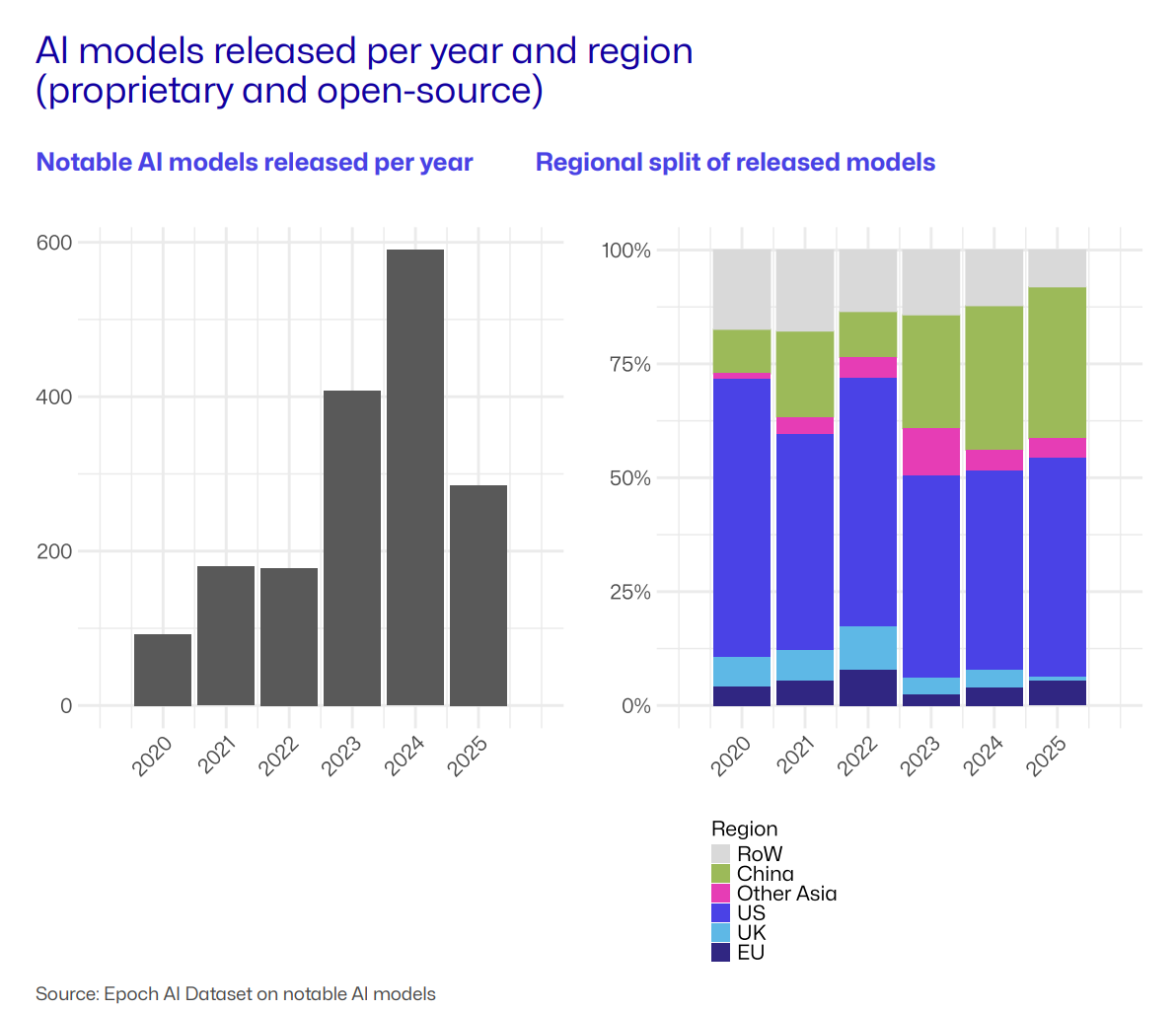 AI models released per year and region (proprietary and open-source)

Notable AI models released per year

600
400
200
0

2020 2021 2022 2023 2024 2025

Regional split of released models

100%
75%
50%
25%
0%

2020 2021 2022 2023 2024 2025

Region
RoW
China
Other Asia
US
UK
EU

Source: Epoch AI Dataset on notable AI models